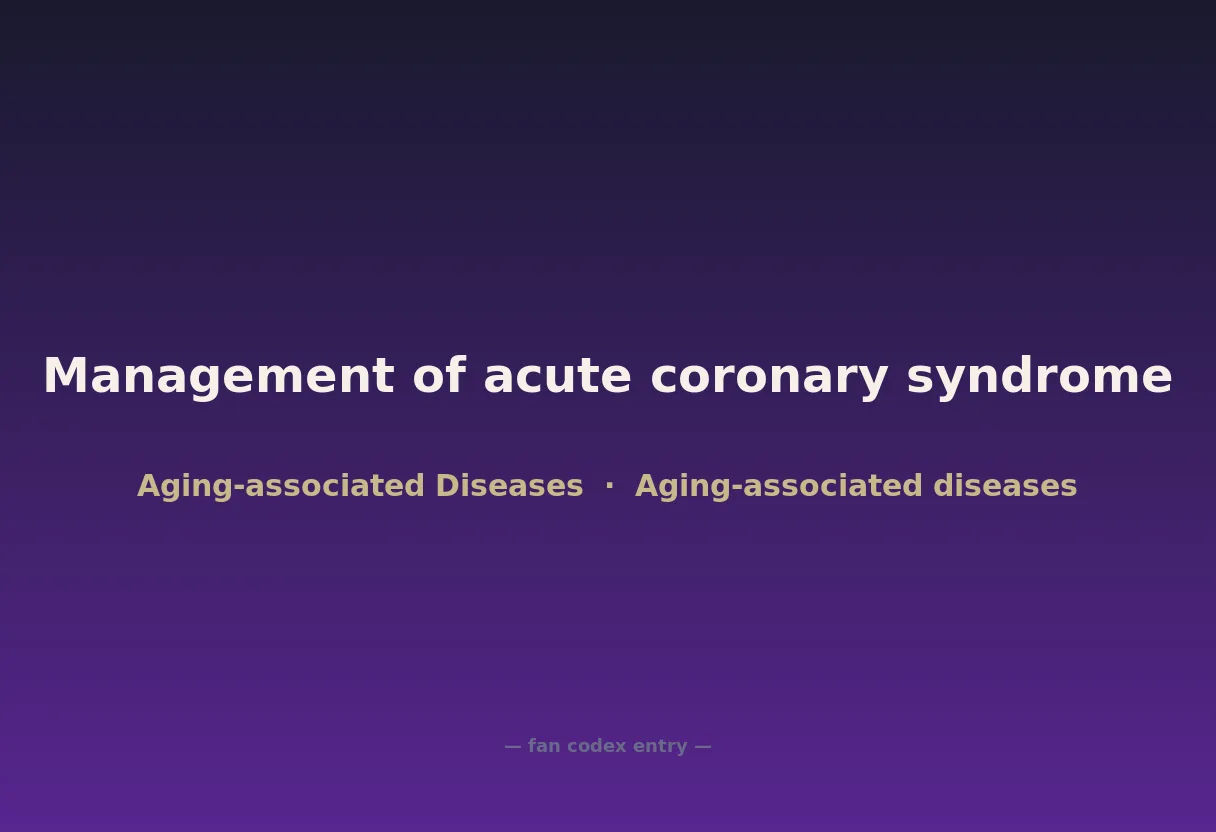 Management of acute coronary syndrome

Aging-associated Diseases · Aging-associated diseases

— fan codex entry —